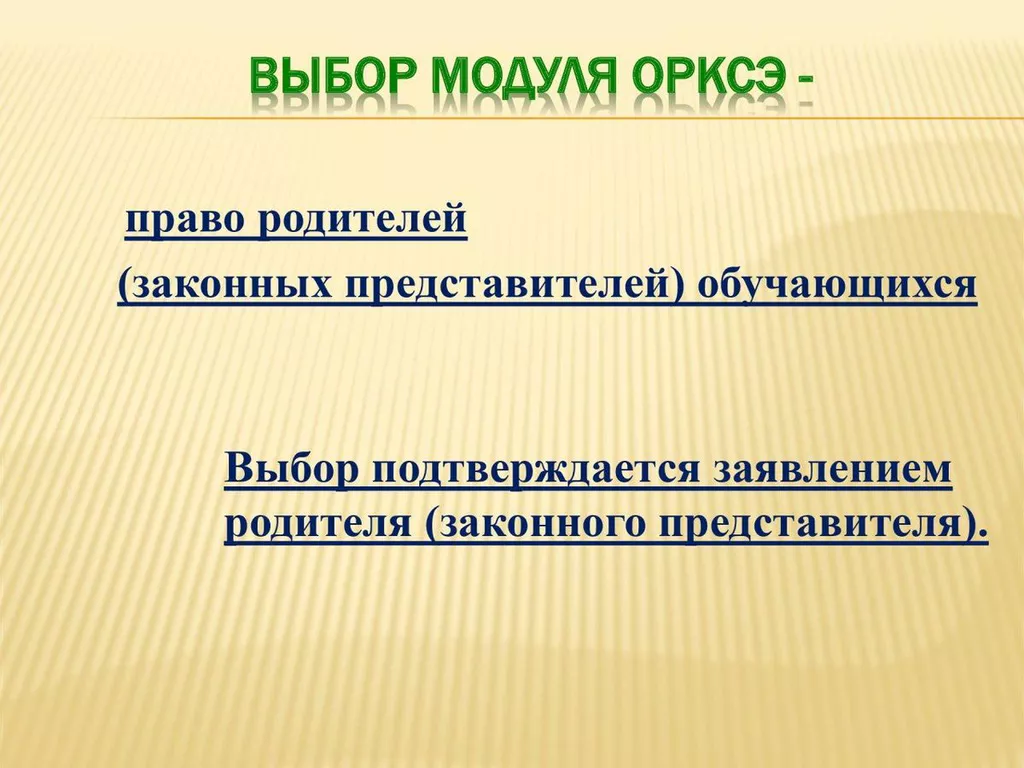 ВЫБОР МОДУЛЯ ОРКСЭ -

право родителей
(законных представителей) обучающихся

Выбор подтверждается заявлением родителя (законного представителя).